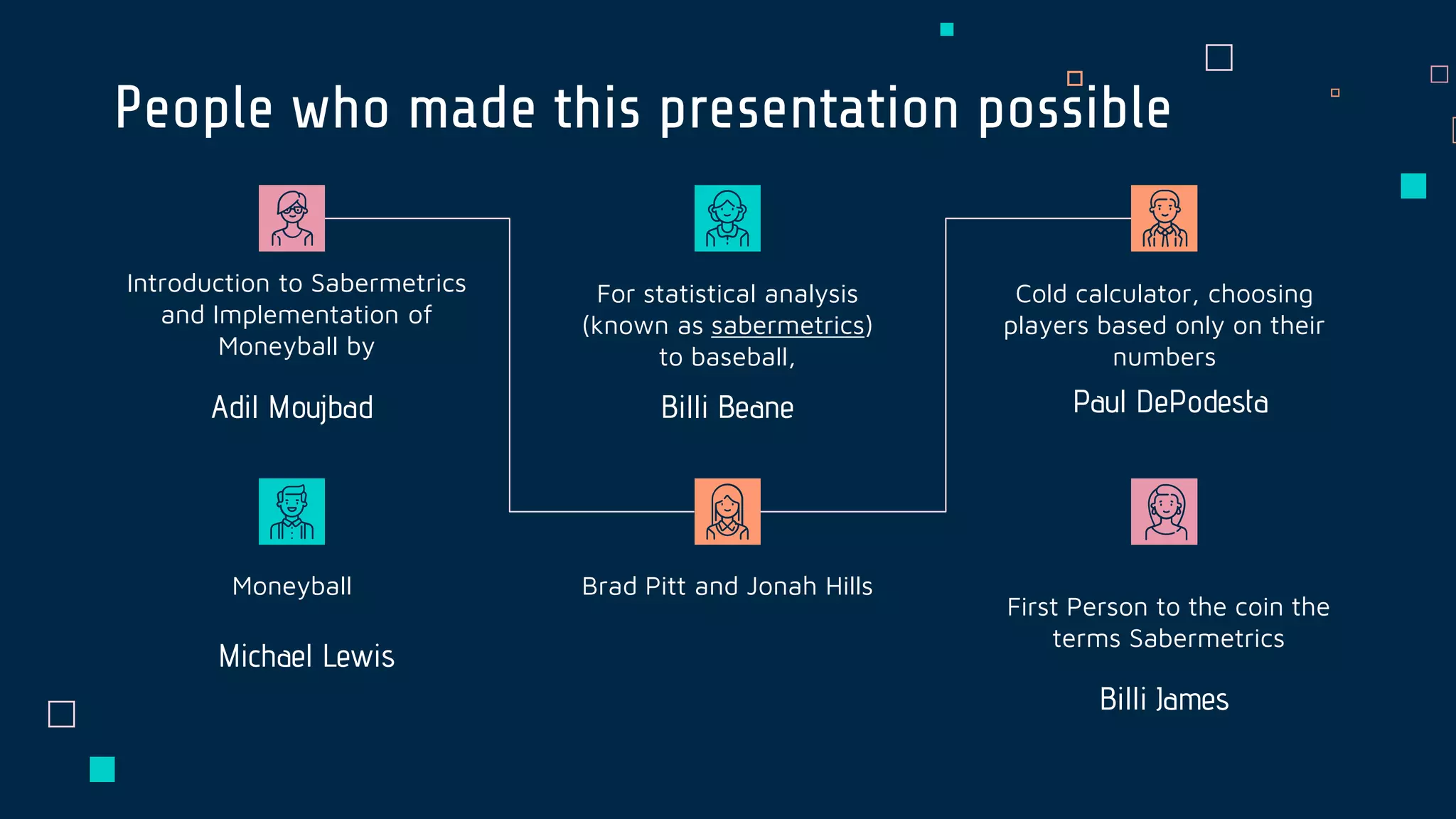 People who made this presentation possible

Introduction to Sabermetrics and Implementation of Moneyball by

Adil Moujbad

For statistical analysis (known as sabermetrics) to baseball,

Billi Beane

Cold calculator, choosing players based only on their numbers

Paul DePodesta

Moneyball

Michael Lewis

Brad Pitt and Jonah Hills

First Person to the coin the terms Sabermetrics

Billi James